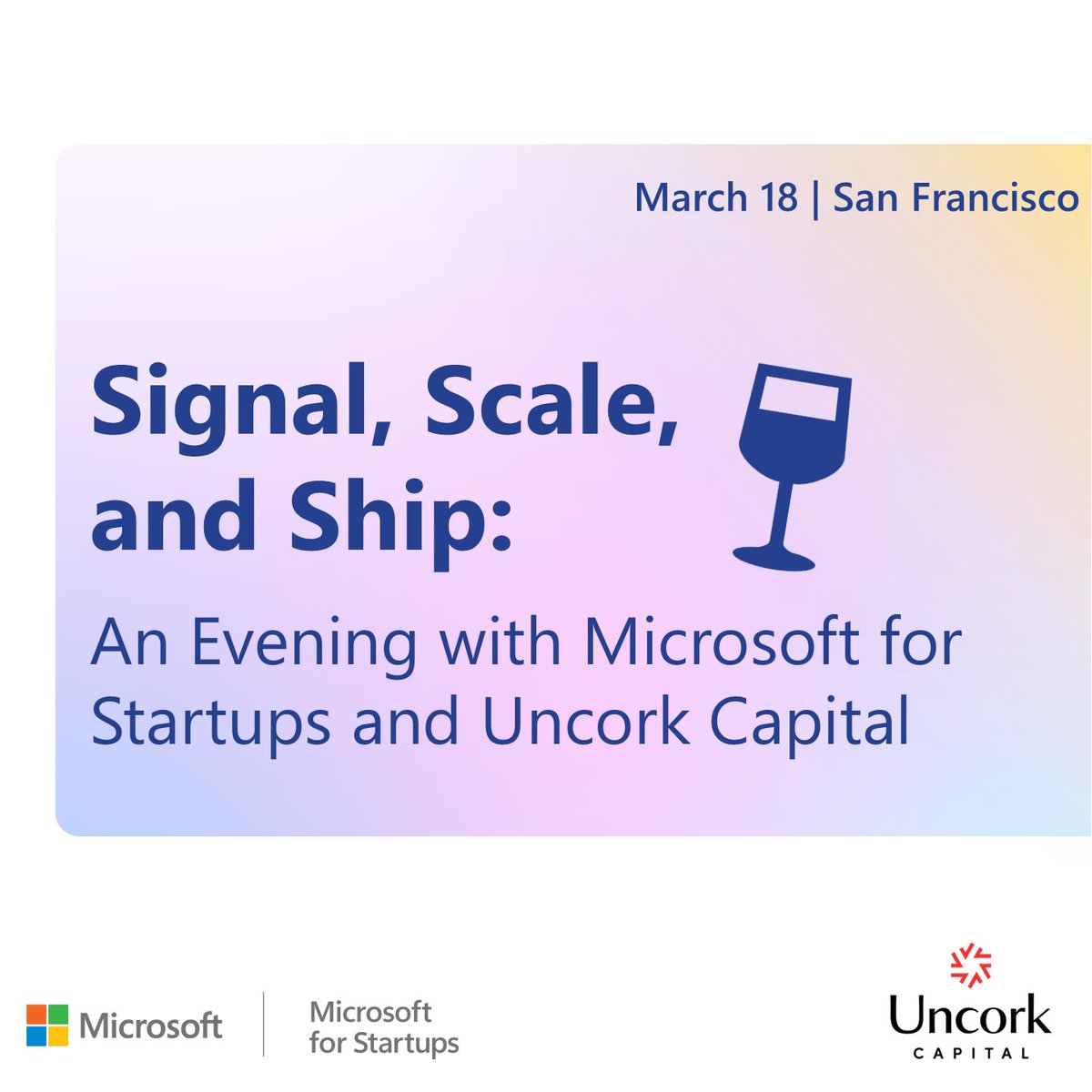 March 18 | San Francisco

Signal, Scale, and Ship:

An Evening with Microsoft for Startups and Uncork Capital

Microsoft

Microsoft for Startups

Uncork CAPITAL